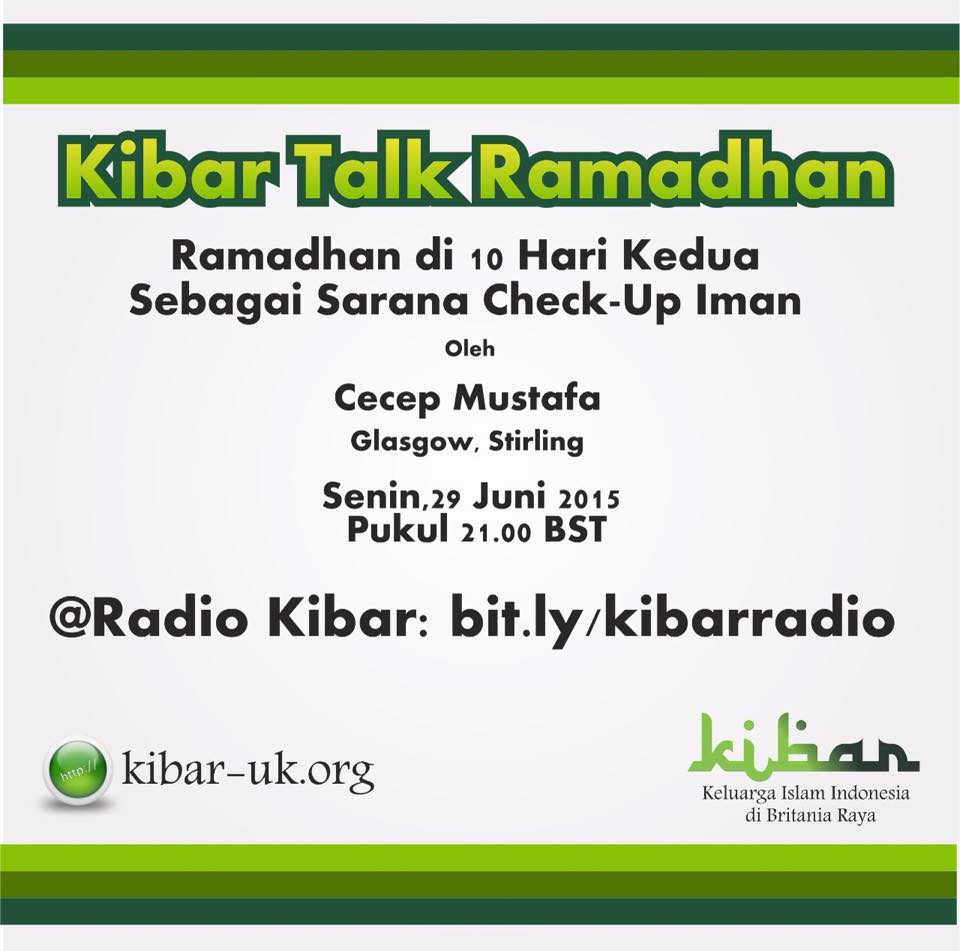 Kibar Talk Ramadhan

Ramadhan di 10 Hari Kedua
Sebagai Sarana Check-Up Iman

Oleh

Cecep Mustafa

Glasgow, Stirling

Senin,29 Juni 2015
Pukul 21.00 BST

@Radio Kibar: bit.ly/kibarradio

http://

kibar-uk.org

kibar
Keluarga Islam Indonesia
di Britania Raya